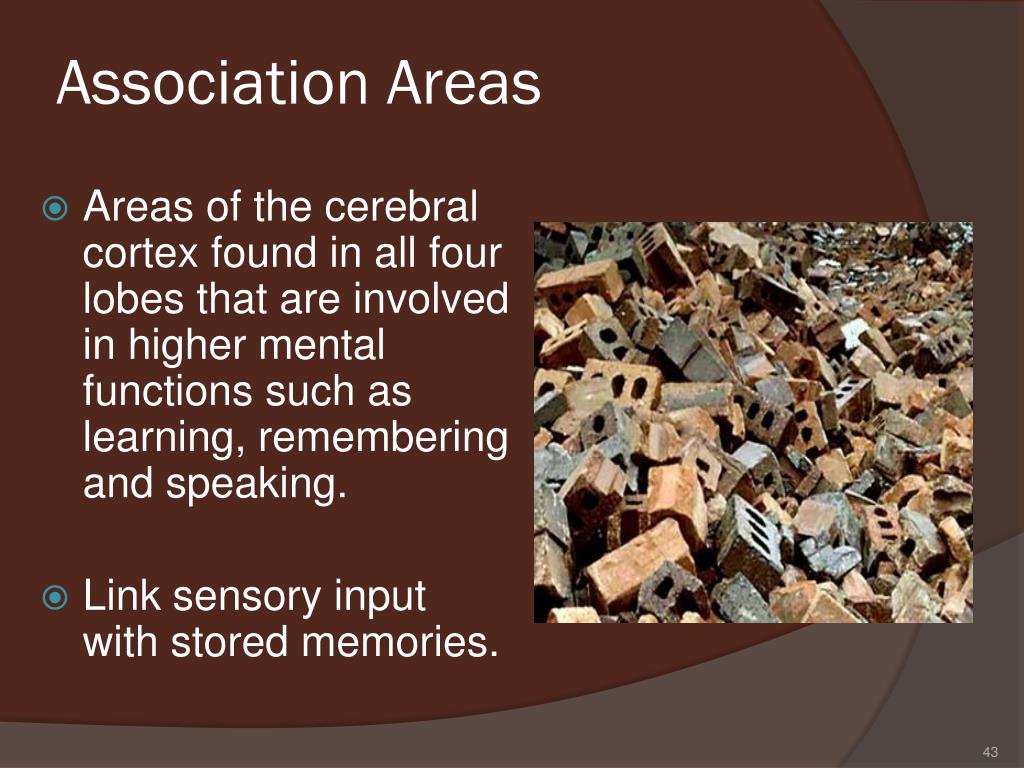 Association Areas

Areas of the cerebral cortex found in all four lobes that are involved in higher mental functions such as learning, remembering and speaking.

Link sensory input with stored memories.

43